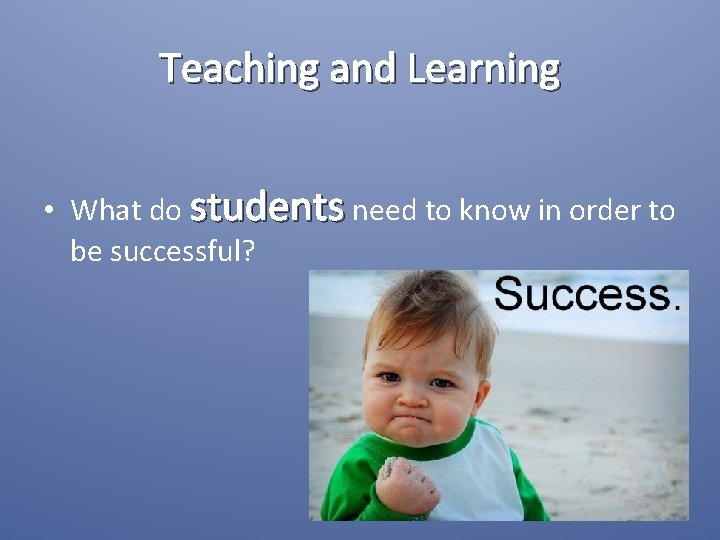 Teaching and Learning

• What do students need to know in order to be successful?

Success.